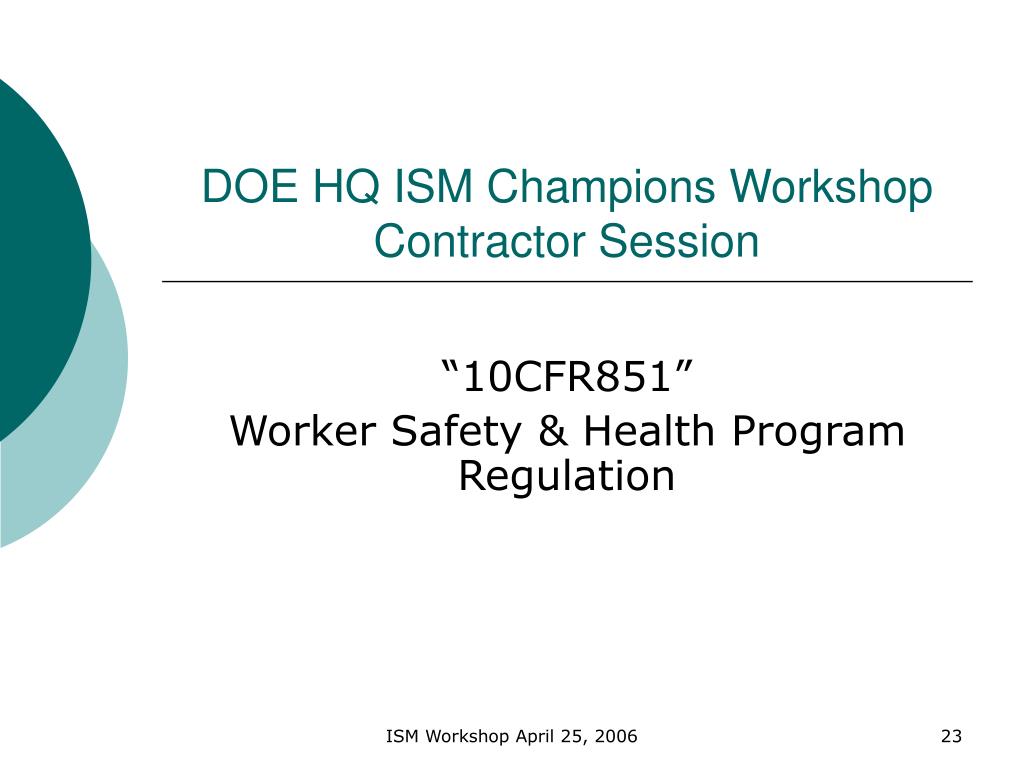 DOE HQ ISM Champions Workshop Contractor Session

“10CFR851”
Worker Safety & Health Program Regulation

ISM Workshop April 25, 2006

23